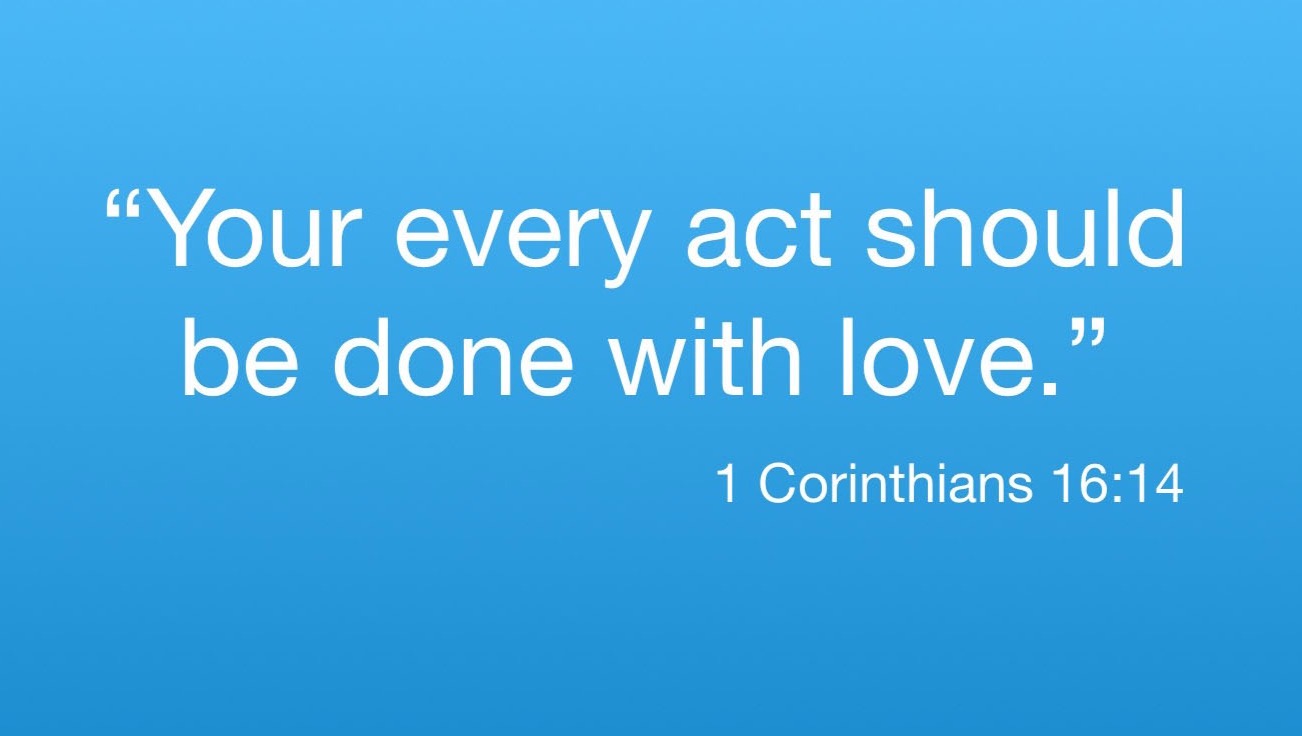 “Your every act should be done with love.”

1 Corinthians 16:14